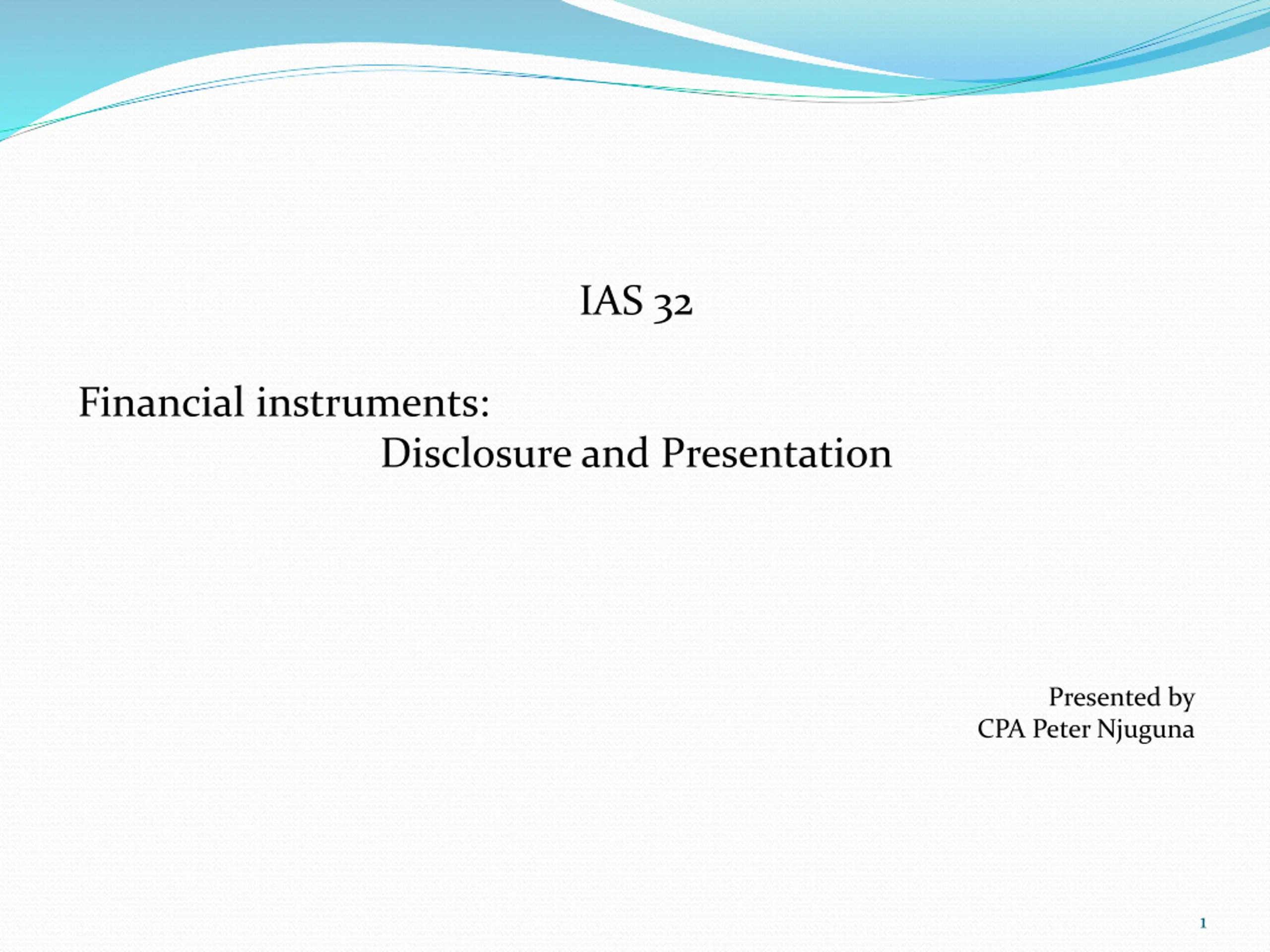 IAS 32

Financial instruments:
Disclosure and Presentation

Presented by
CPA Peter Njuguna

1